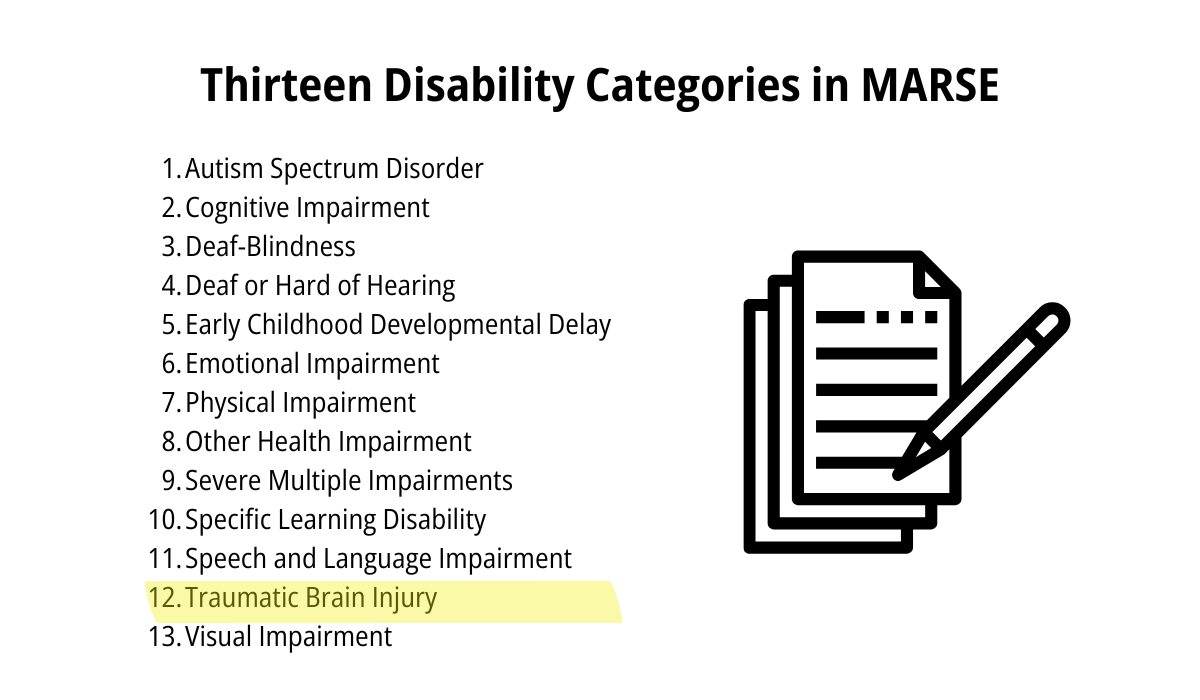 Thirteen Disability Categories in MARSE

1. Autism Spectrum Disorder
2. Cognitive Impairment
3. Deaf-Blindness
4. Deaf or Hard of Hearing
5. Early Childhood Developmental Delay
6. Emotional Impairment
7. Physical Impairment
8. Other Health Impairment
9. Severe Multiple Impairments
10. Specific Learning Disability
11. Speech and Language Impairment
12. Traumatic Brain Injury
13. Visual Impairment